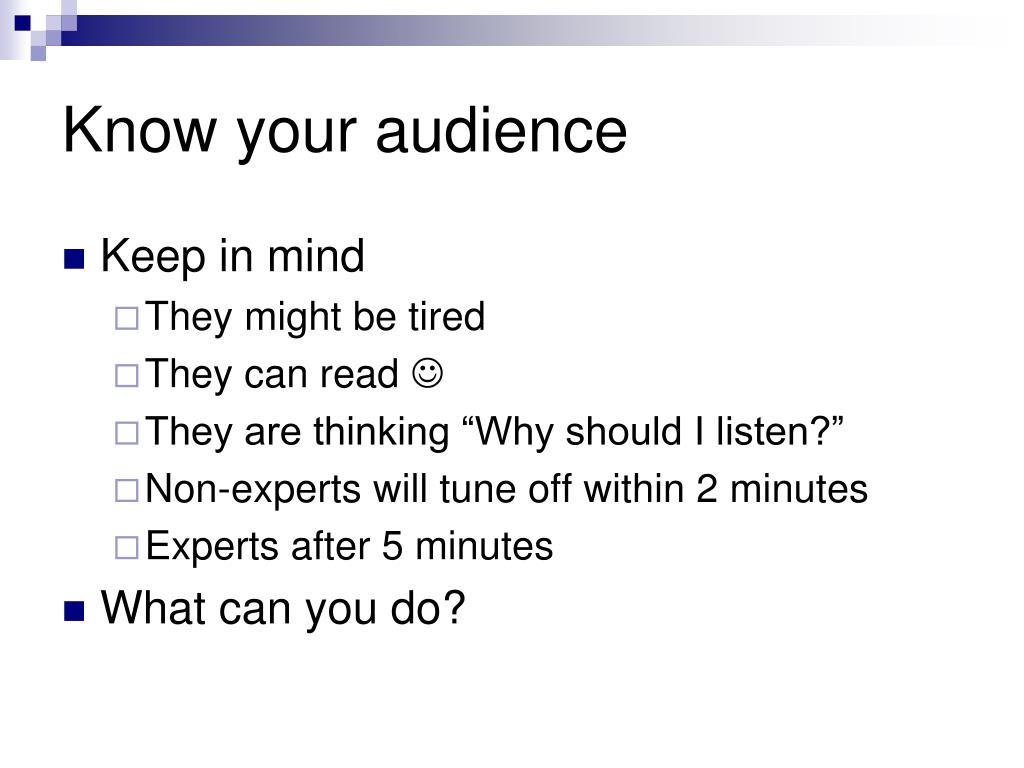 Know your audience

- Keep in mind
  - They might be tired
  - They can read ☺
  - They are thinking “Why should I listen?”
  - Non-experts will tune off within 2 minutes
  - Experts after 5 minutes
- What can you do?